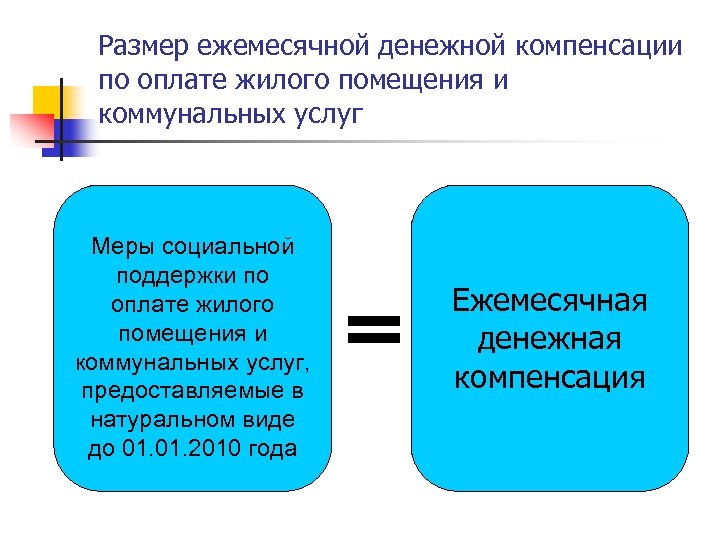 Размер ежемесячной денежной компенсации по оплате жилого помещения и коммунальных услуг

Меры социальной поддержки по оплате жилого помещения и коммунальных услуг, предоставляемые в натуральном виде до 01.01.2010 года

=

Ежемесячная денежная компенсация